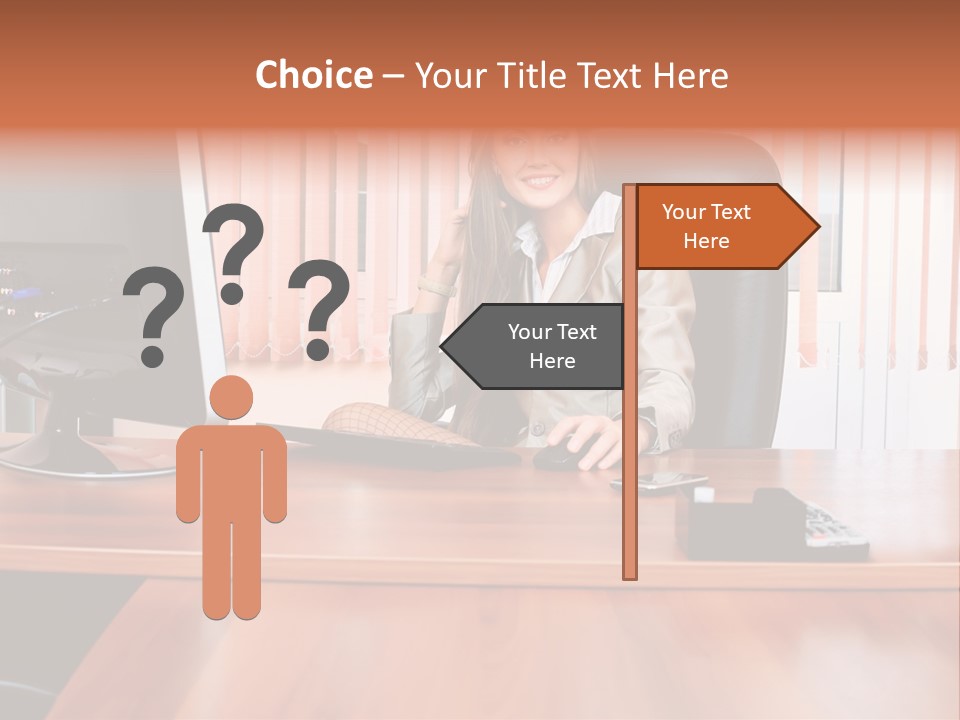 Choice – Your Title Text Here

? ? ?

Your Text Here

Your Text Here